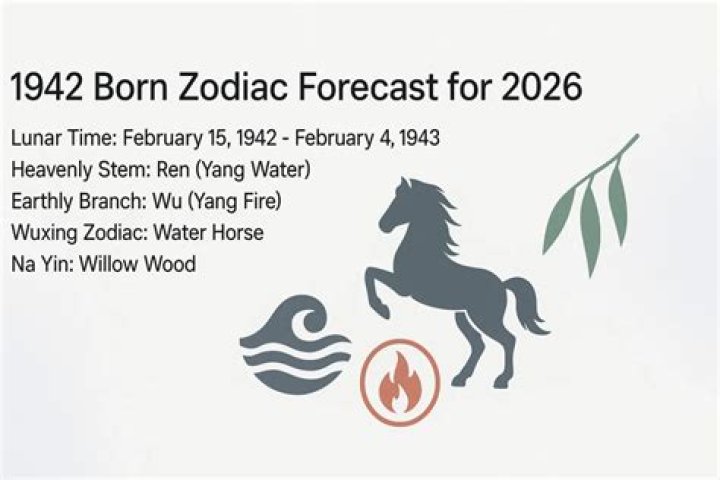 1942 Born Zodiac Forecast for 2026

Lunar Time: February 15, 1942 - February 4, 1943
Heavenly Stem: Ren (Yang Water)
Earthly Branch: Wu (Yang Fire)
Wuxing Zodiac: Water Horse
Na Yin: Willow Wood